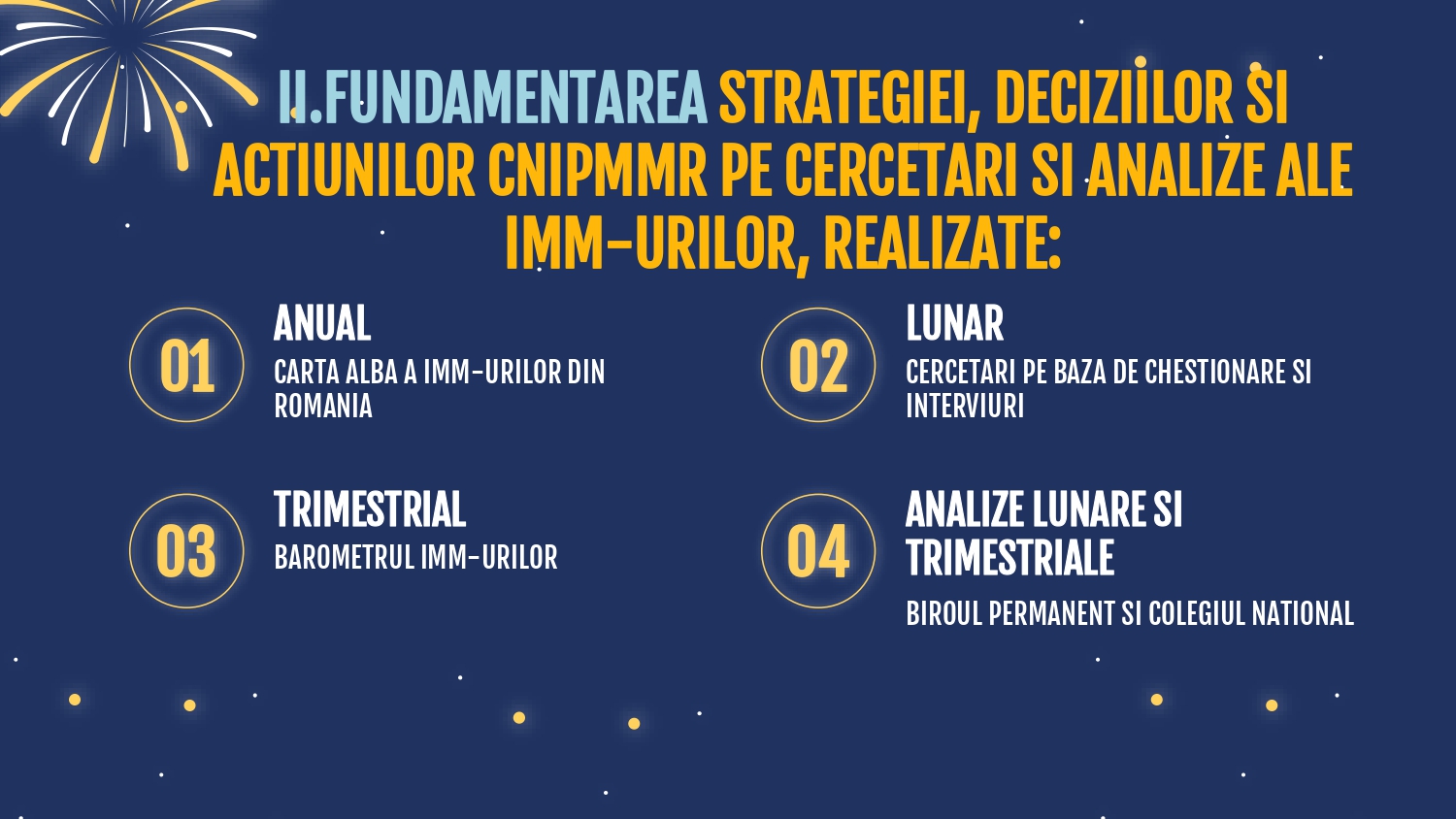 II.FUNDAMENTAREA STRATEGIEI, DECIZIILOR SI ACTIUNILOR CNIPMMR PE CERCETARI SI ANALIZE ALE IMM-URILOR, REALIZATE:

01
ANUAL
CARTA ALBA A IMM-URILOR DIN ROMANIA

02
LUNAR
CERCETARI PE BAZA DE CHESTIONARE SI INTERVIURI

03
TRIMESTRIAL
BAROMETRUL IMM-URILOR

04
ANALIZE LUNARE SI TRIMESTRIALE
BIROUL PERMANENT SI COLEGIUL NATIONAL